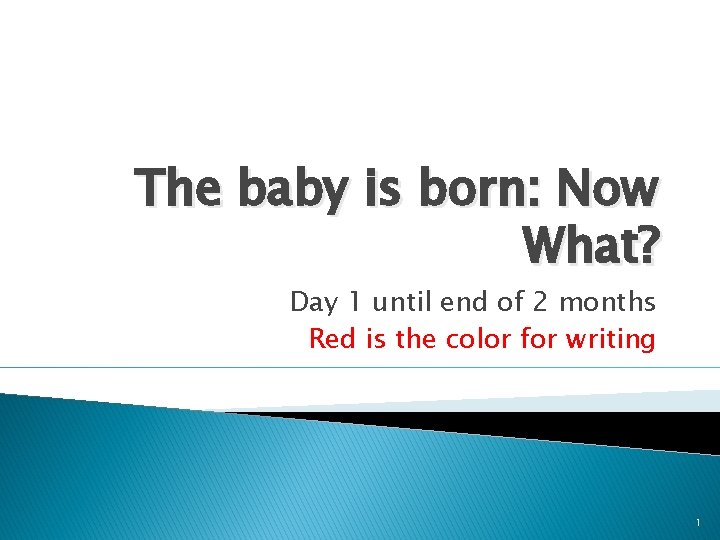 The baby is born: Now What?

Day 1 until end of 2 months
Red is the color for writing

1